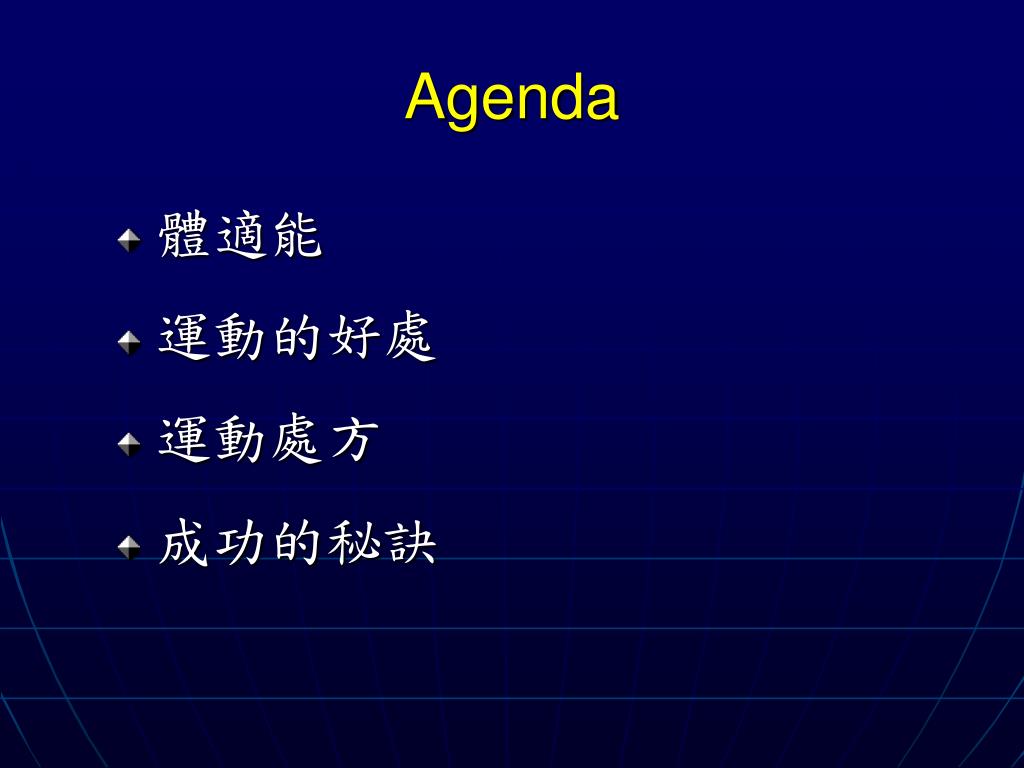 Agenda

體適能

運動的好處

運動處方

成功的秘訣